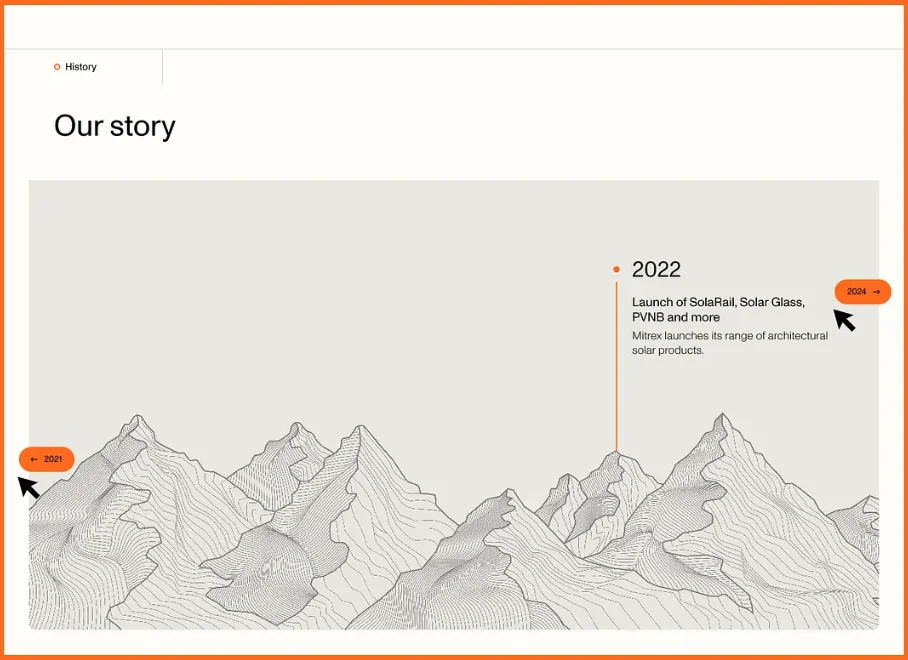 History

Our story

2022

Launch of SolaRail, Solar Glass, PVNB and more

Mitrex launches its range of architectural solar products.

2024 →

← 2021